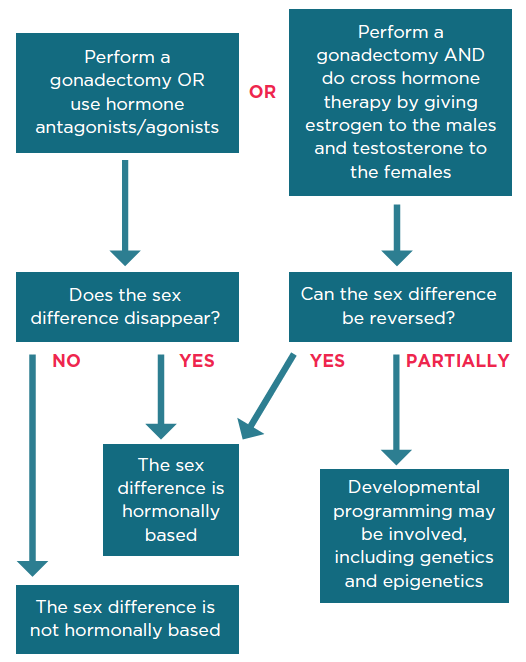 Perform a gonadectomy OR use hormone antagonists/agonists

OR

Perform a gonadectomy AND do cross hormone therapy by giving estrogen to the males and testosterone to the females

Does the sex difference disappear?

Can the sex difference be reversed?

NO

YES

YES

PARTIALLY

The sex difference is hormonally based

Developmental programming may be involved, including genetics and epigenetics

The sex difference is not hormonally based